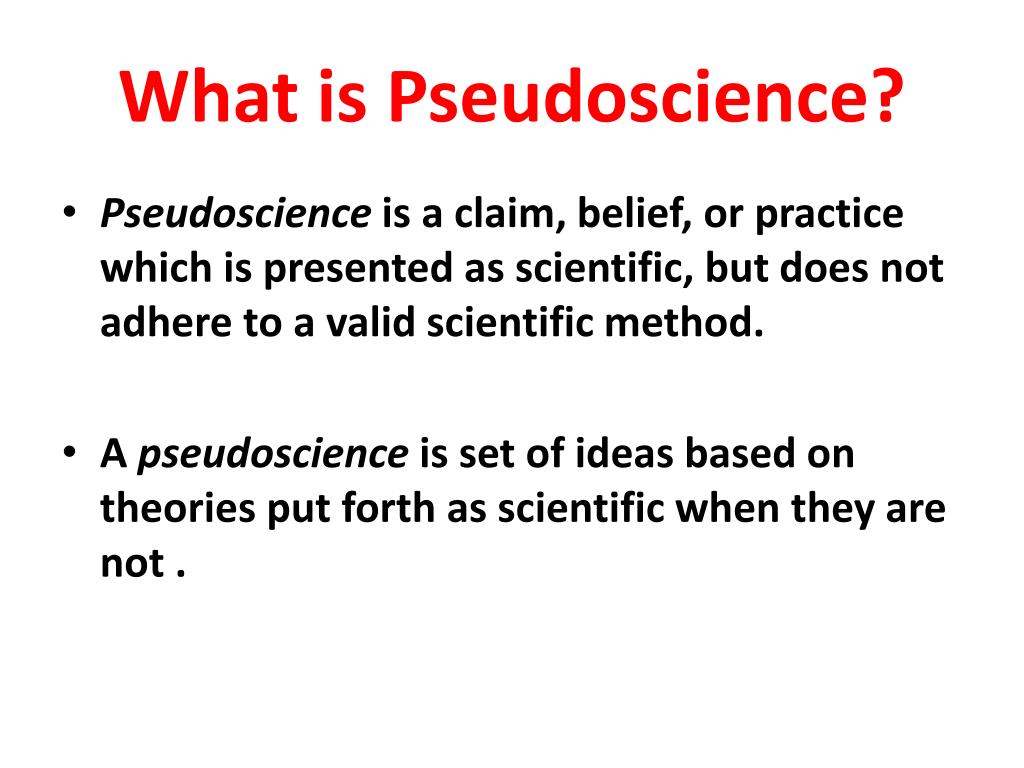 What is Pseudoscience?

• Pseudoscience is a claim, belief, or practice which is presented as scientific, but does not adhere to a valid scientific method.

• A pseudoscience is set of ideas based on theories put forth as scientific when they are not .